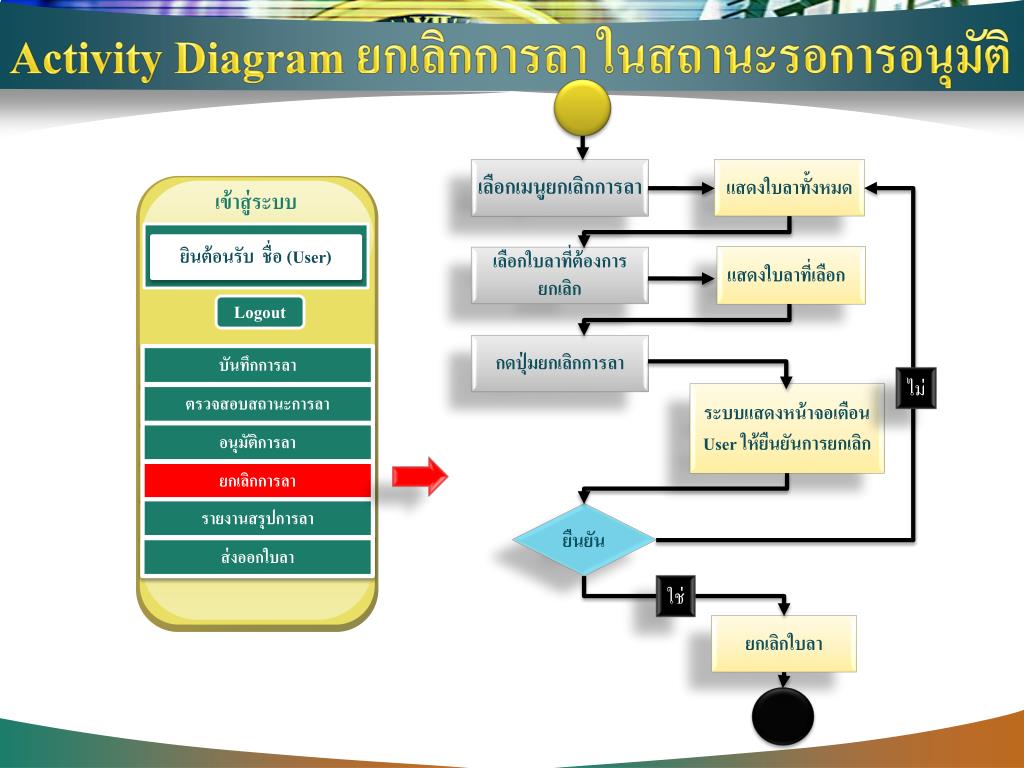 Activity Diagram ยกเลิกการลา ในสถานะรอการอนุมัติ

เข้าสู่ระบบ

ยินต้อนรับ ชื่อ (User)

Logout

บันทึกการลา

ตรวจสอบสถานะการลา

อนุมัติการลา

ยกเลิกการลา

รายงานสรุปการลา

ส่งออกใบลา

เลือกเมนูยกเลิกการลา

แสดงใบลาทั้งหมด

เลือกใบลาที่ต้องการยกเลิก

แสดงใบลาที่เลือก

กดปุ่มยกเลิกการลา

ระบบแสดงหน้าจอเตือน User ให้ยืนยันการยกเลิก

ไม่

ยืนยัน

ใช่

ยกเลิกใบลา